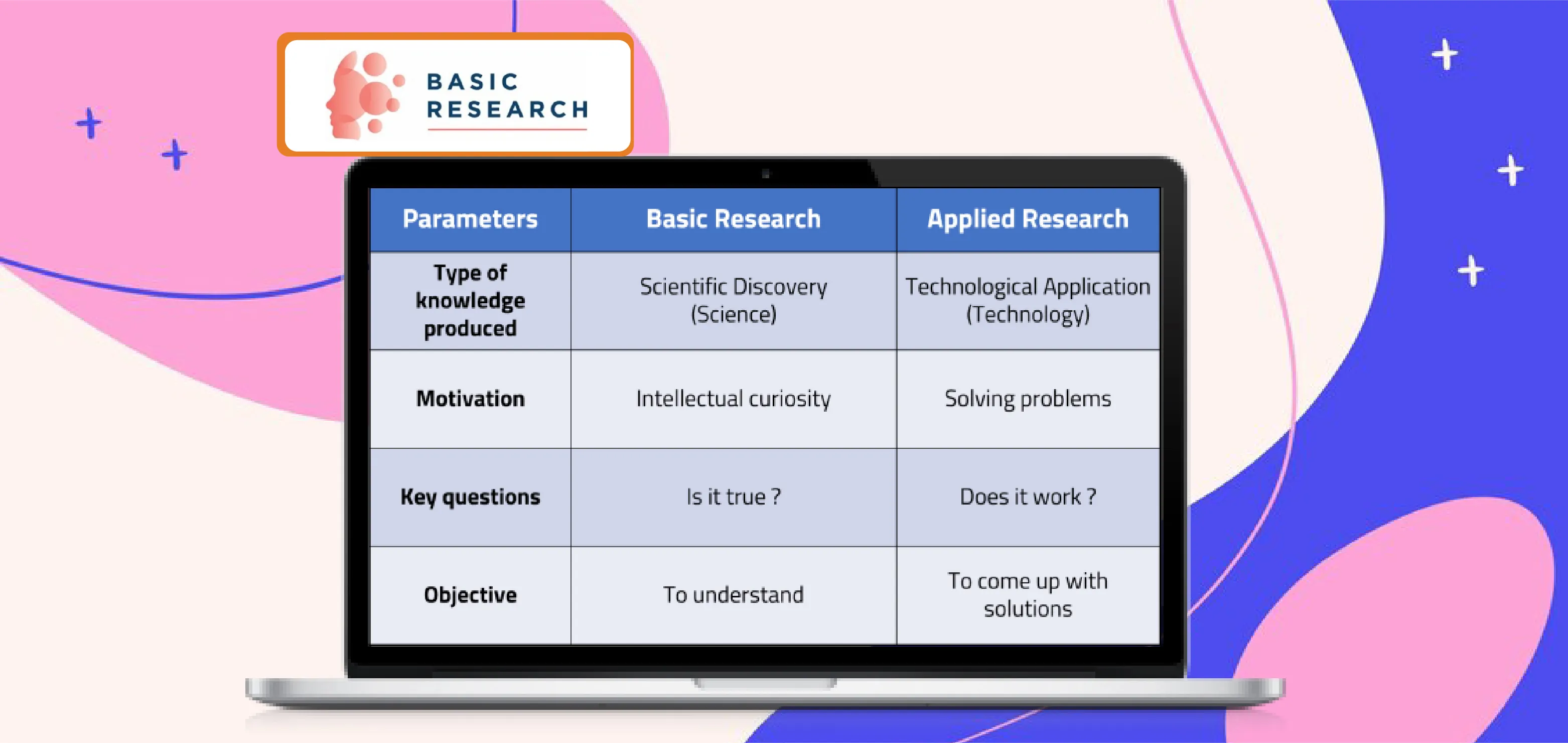 BASIC RESEARCH

| Parameters | Basic Research | Applied Research |
|---|---|---|
| Type of knowledge produced | Scientific Discovery (Science) | Technological Application (Technology) |
| Motivation | Intellectual curiosity | Solving problems |
| Key questions | Is it true ? | Does it work ? |
| Objective | To understand | To come up with solutions |